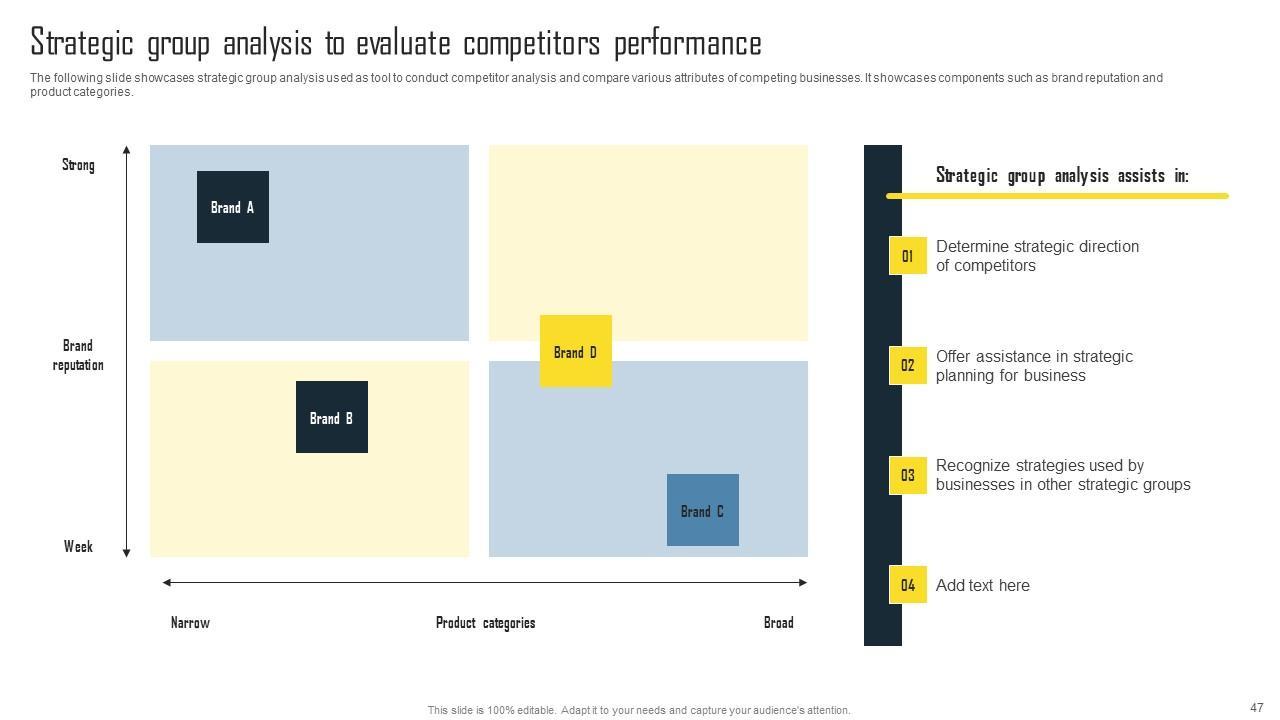 Strategic group analysis to evaluate competitors performance

The following slide showcases strategic group analysis used as tool to conduct competitor analysis and compare various attributes of competing businesses. It showcases components such as brand reputation and product categories.

Strong

Brand reputation

Week

Brand A

Brand D

Brand B

Brand C

Narrow

Product categories

Broad

Strategic group analysis assists in:

01 Determine strategic direction of competitors

02 Offer assistance in strategic planning for business

03 Recognize strategies used by businesses in other strategic groups

04 Add text here

This slide is 100% editable. Adapt it to your needs and capture your audience's attention.

47